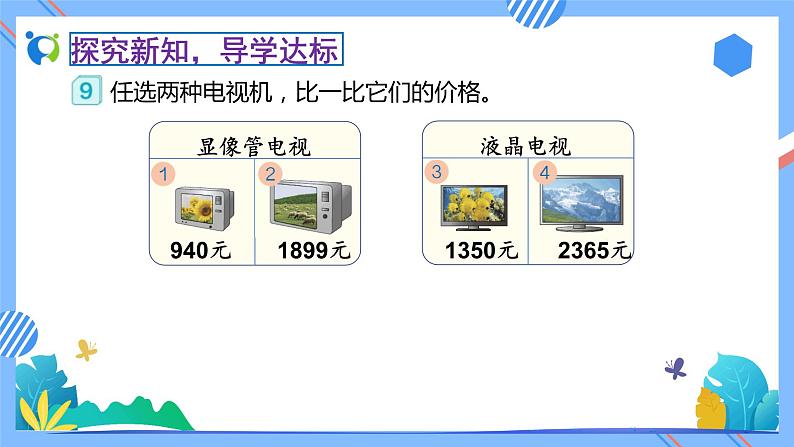 探究新知，导学达标

9 任选两种电视机，比一比它们的价格。

显像管电视
1 940元
2 1899元

液晶电视
3 1350元
4 2365元